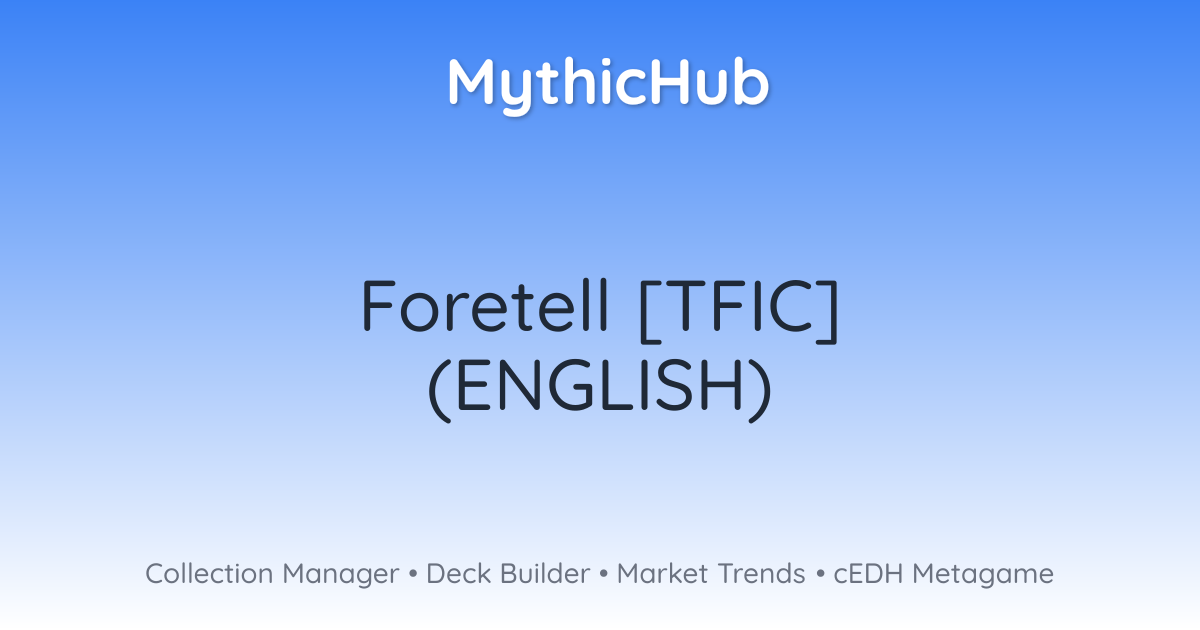 MythicHub

Foretell [TFIC] (ENGLISH)

Collection Manager • Deck Builder • Market Trends • cEDH Metagame